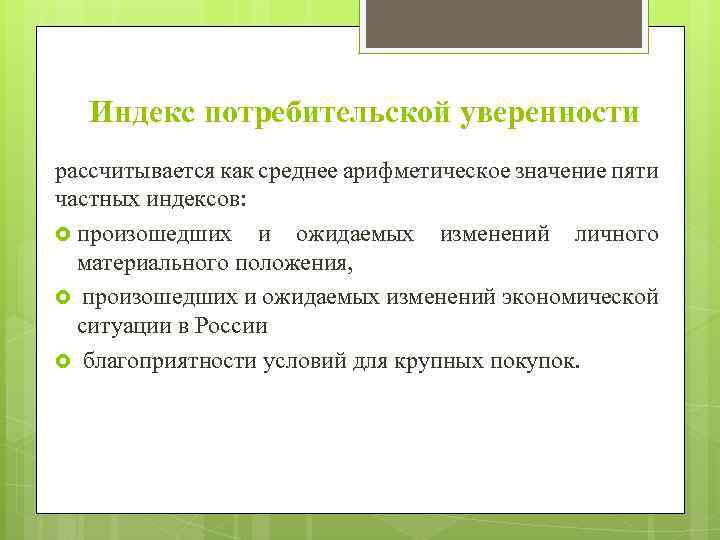 Индекс потребительской уверенности

рассчитывается как среднее арифметическое значение пяти частных индексов:

произошедших и ожидаемых изменений личного материального положения,

произошедших и ожидаемых изменений экономической ситуации в России

благоприятности условий для крупных покупок.